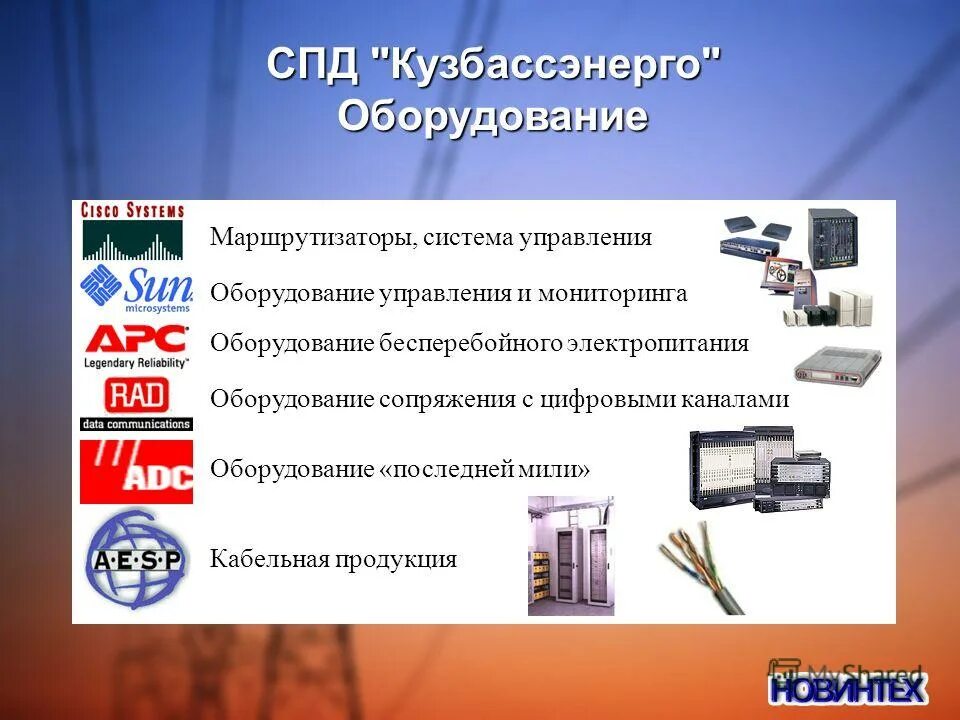 СПД "Кузбассэнерго"
Оборудование

CISCO SYSTEMS
Маршрутизаторы, система управления

Sun microsystems
Оборудование управления и мониторинга

APC Legendary Reliability
Оборудование бесперебойного электропитания

RAD data communications
Оборудование сопряжения с цифровыми каналами

ADC
Оборудование «последней мили»

A·E·S·P
Кабельная продукция

MyShared
НОВИНТЕХ